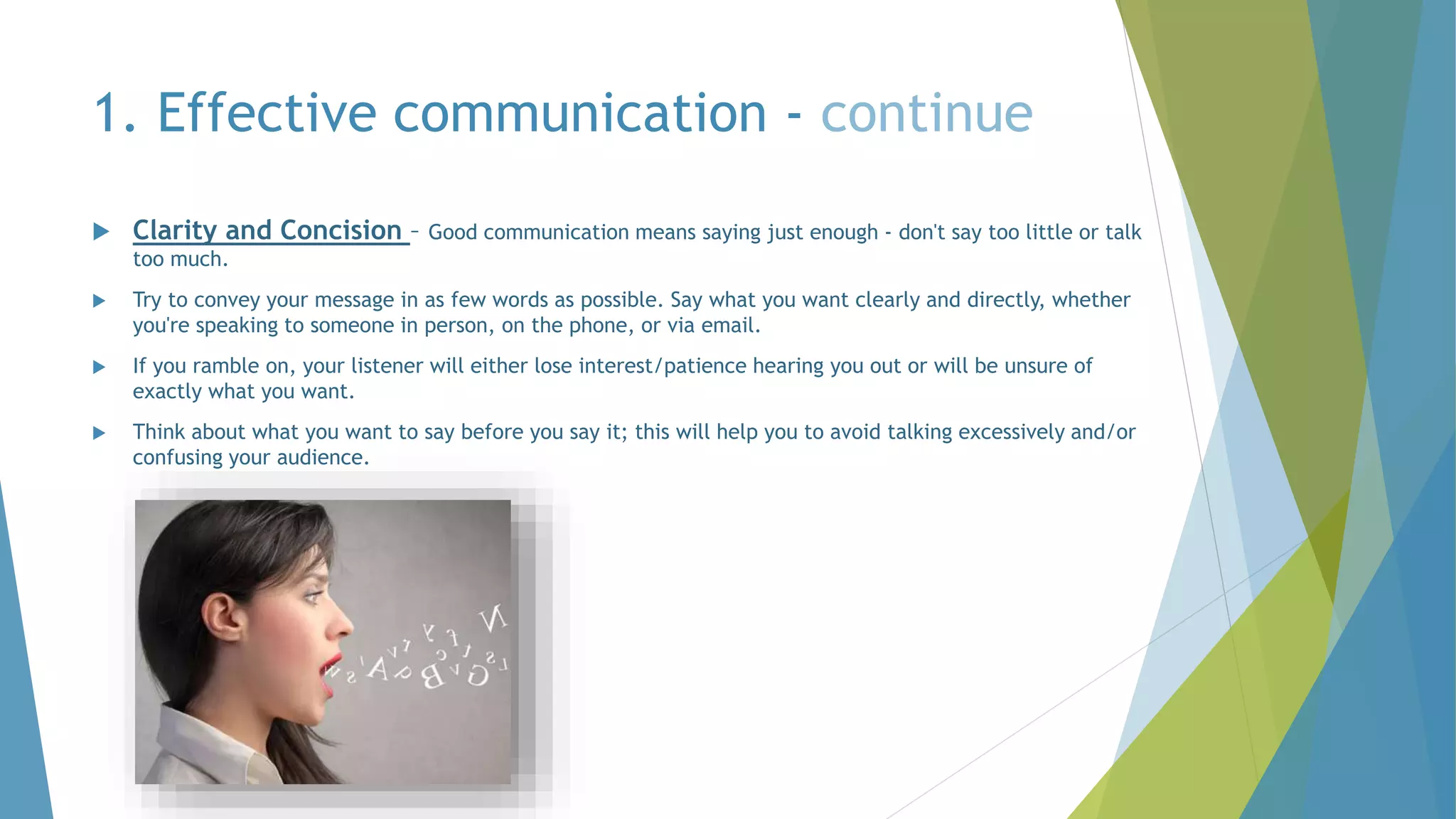 1. Effective communication - continue

Clarity and Concision – Good communication means saying just enough - don't say too little or talk too much.

Try to convey your message in as few words as possible. Say what you want clearly and directly, whether you're speaking to someone in person, on the phone, or via email.

If you ramble on, your listener will either lose interest/patience hearing you out or will be unsure of exactly what you want.

Think about what you want to say before you say it; this will help you to avoid talking excessively and/or confusing your audience.